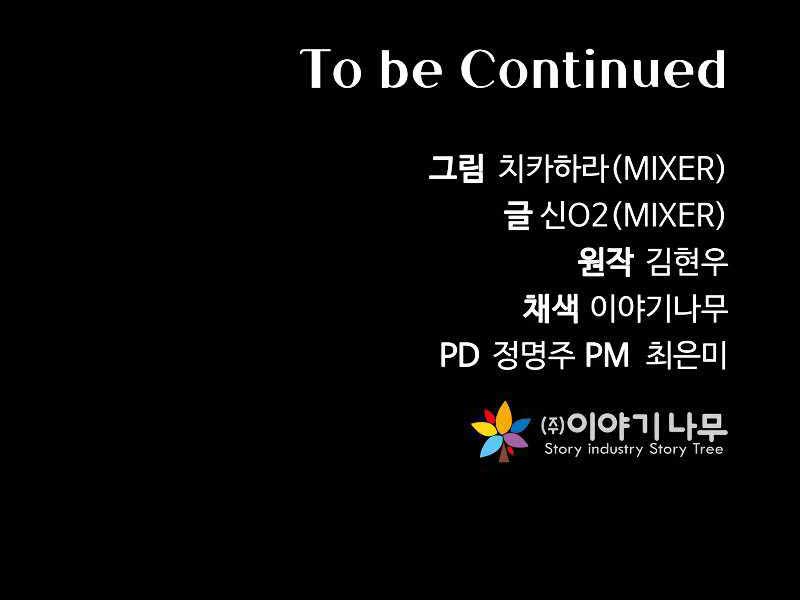 To be Continued

그림 치카하라(MIXER)
글 신O2(MIXER)
원작 김현우
채색 이야기나무
PD 정명주 PM 최은미

(주)이야기 나무
Story industry Story Tree